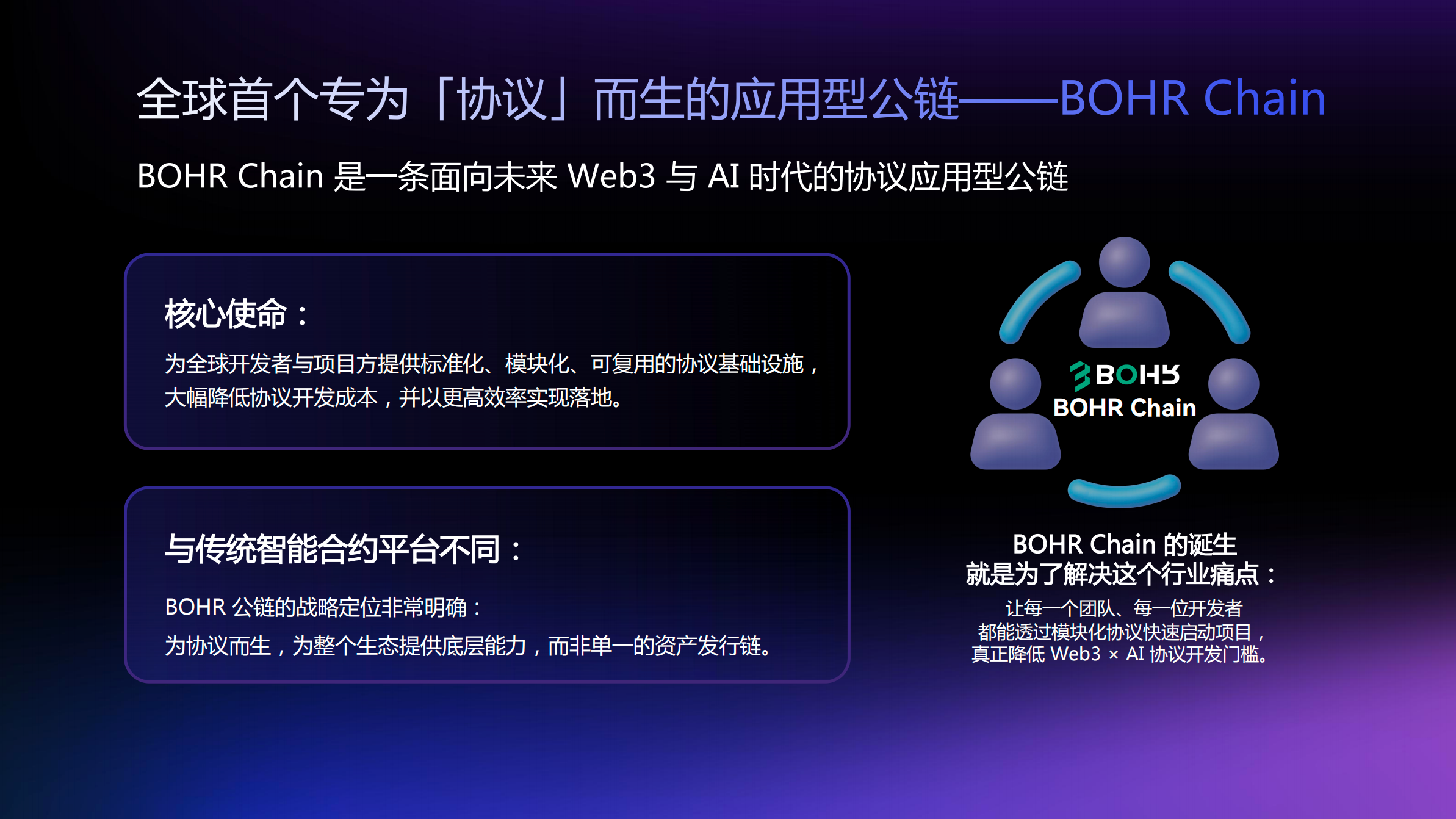 全球首个专为「协议」而生的应用型公链——BOHR Chain

BOHR Chain 是一条面向未来 Web3 与 AI 时代的协议应用型公链

核心使命：

为全球开发者与项目方提供标准化、模块化、可复用的协议基础设施，大幅降低协议开发成本，并以更高效率实现落地。

与传统智能合约平台不同：

BOHR 公链的战略定位非常明确：

为协议而生，为整个生态提供底层能力，而非单一的资产发行链。

BOHR

BOHR Chain

BOHR Chain 的诞生
就是为了解决这个行业痛点：

让每一个团队、每一位开发者
都能透过模块化协议快速启动项目，
真正降低 Web3 × AI 协议开发门槛。